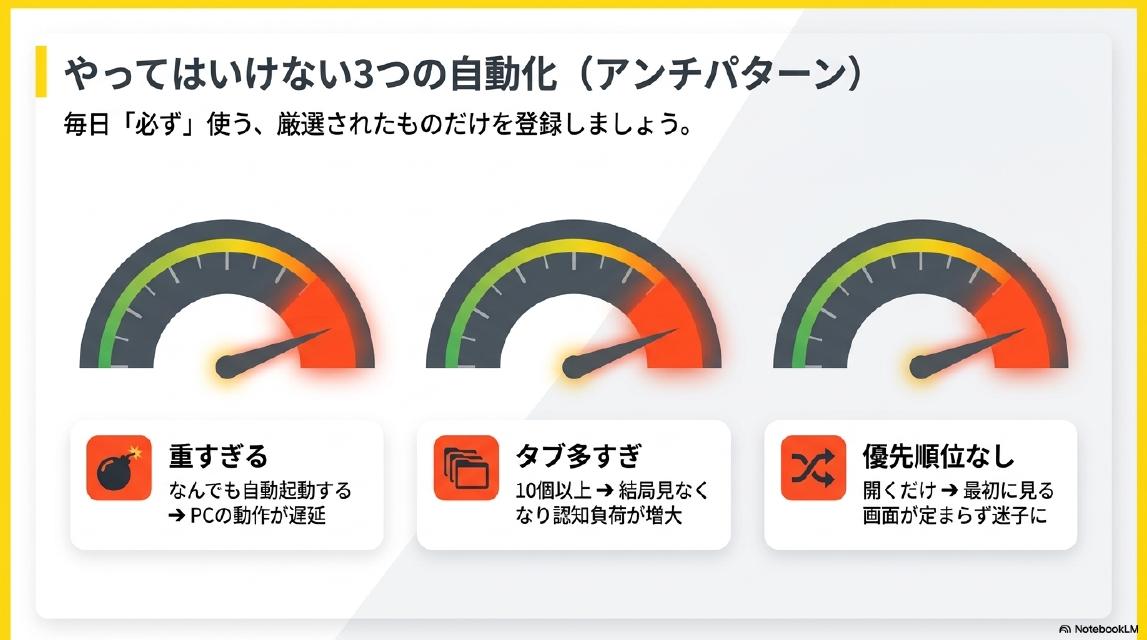 やってはいけない3つの自動化（アンチパターン）

毎日「必ず」使う、厳選されたものだけを登録しましょう。

重すぎる

なんでも自動起動する ➔ PCの動作が遅延

タブ多すぎ

10個以上 ➔ 結局見なくなり認知負荷が増大

優先順位なし

開くだけ ➔ 最初に見る画面が定まらず迷子に

NotebookLM